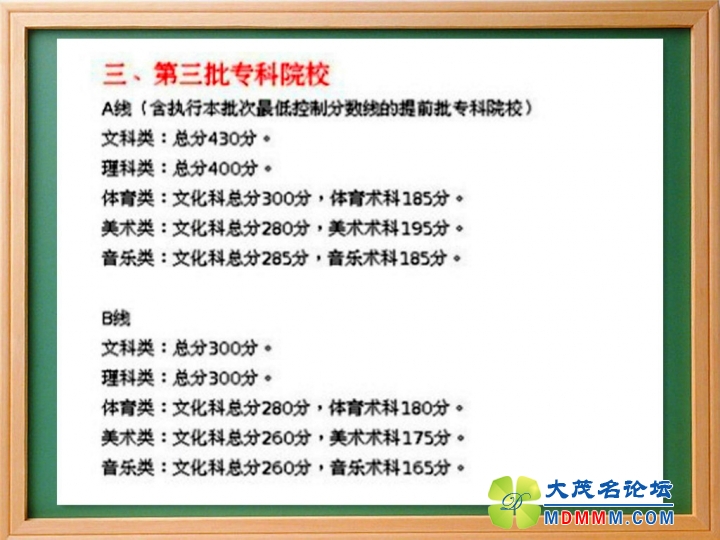 三、第三批专科院校
A线（含执行本批次最低控制分数线的提前批专科院校）
文科类：总分430分。
理科类：总分400分。
体育类：文化科总分300分，体育术科185分。
美术类：文化科总分280分，美术术科195分。
音乐类：文化科总分285分，音乐术科185分。

B线
文科类：总分300分。
理科类：总分300分。
体育类：文化科总分280分，体育术科180分。
美术类：文化科总分260分，美术术科175分。
音乐类：文化科总分260分，音乐术科165分。

大茂名论坛
MDMMM.COM